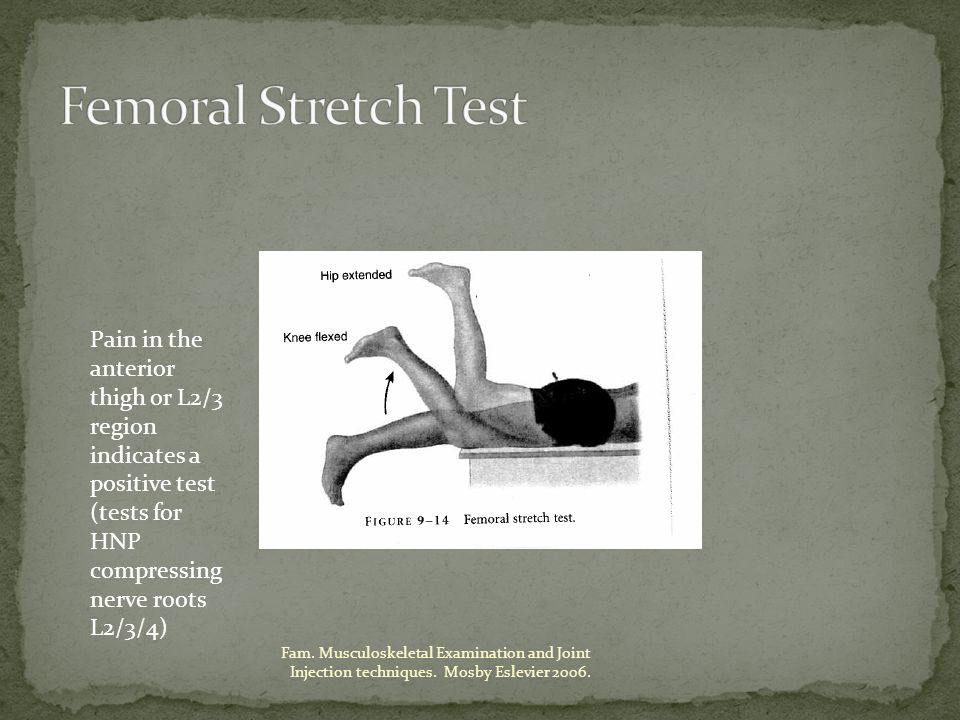 Femoral Stretch Test

Pain in the anterior thigh or L2/3 region indicates a positive test (tests for HNP compressing nerve roots L2/3/4)

Hip extended

Knee flexed

FIGURE 9–14 Femoral stretch test.

Fam. Musculoskeletal Examination and Joint Injection techniques. Mosby Eslevier 2006.